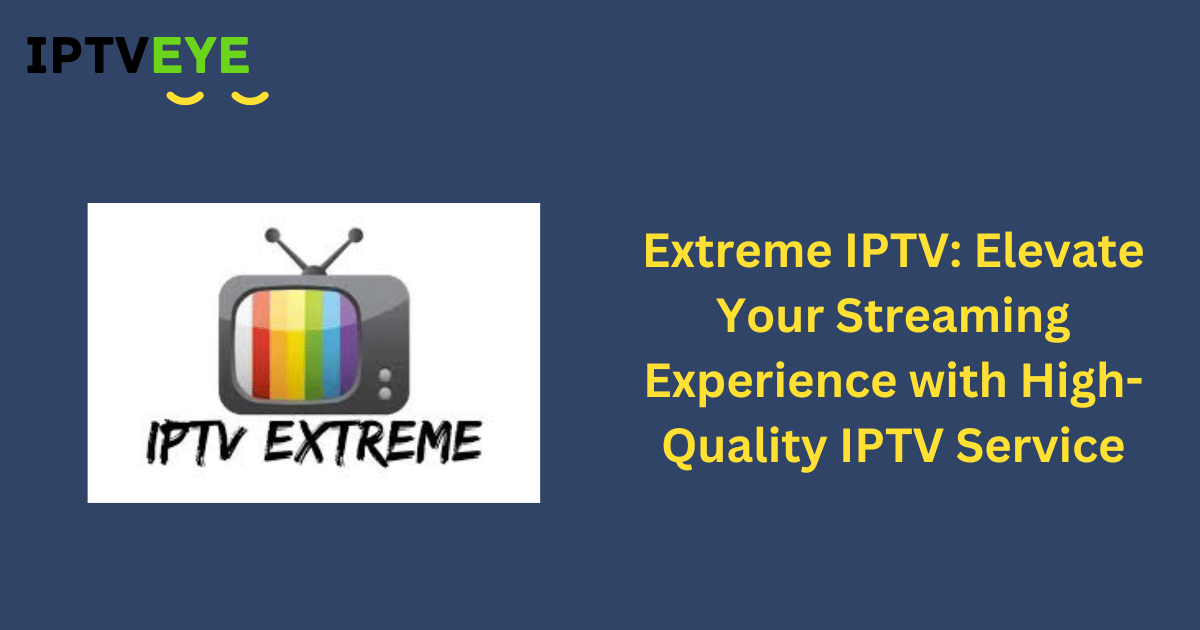 IPTVEYE

IPTV EXTREME

Extreme IPTV: Elevate Your Streaming Experience with High-Quality IPTV Service